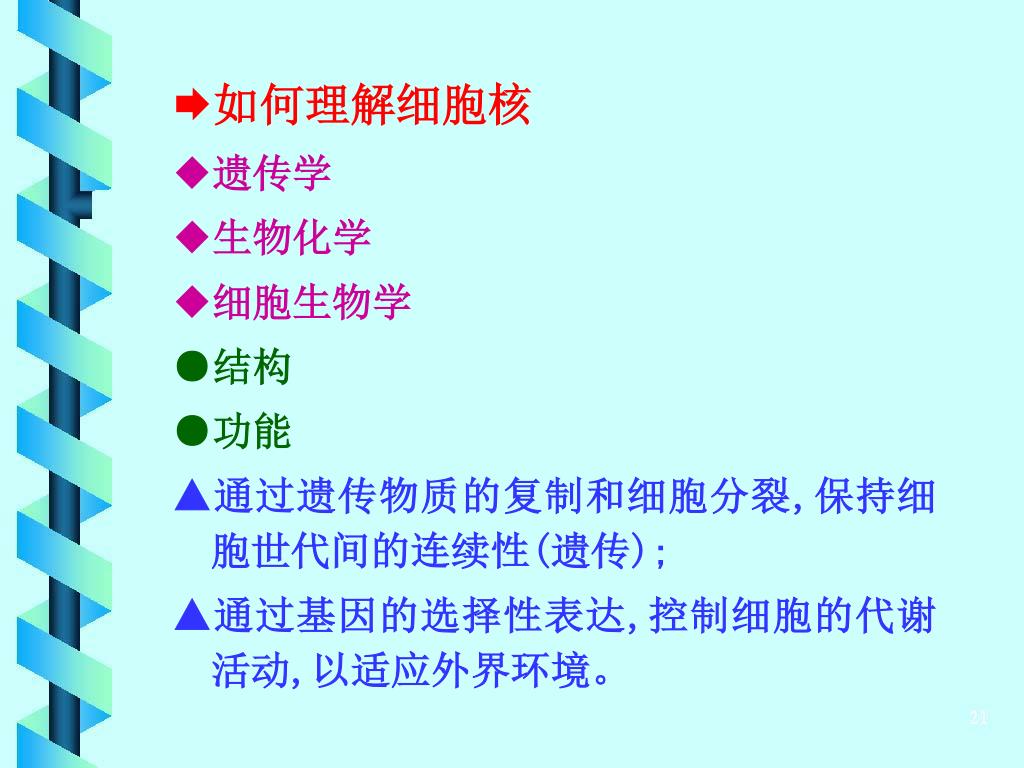 ➡如何理解细胞核

◆遗传学

◆生物化学

◆细胞生物学

●结构

●功能

▲通过遗传物质的复制和细胞分裂,保持细胞世代间的连续性(遗传);

▲通过基因的选择性表达,控制细胞的代谢活动,以适应外界环境。

21